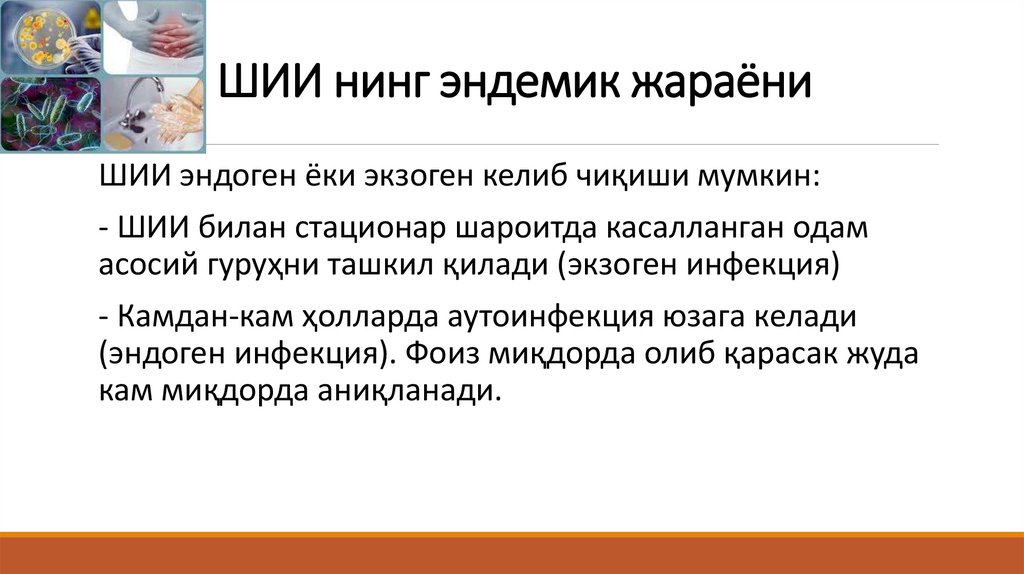 ШИИ нинг эндемик жараёни

ШИИ эндоген ёки экзоген келиб чиқиши мумкин:

- ШИИ билан стационар шароитда касалланган одам асосий гуруҳни ташкил қилади (экзоген инфекция)

- Камдан-кам ҳолларда аутоинфекция юзага келади (эндоген инфекция). Фоиз миқдорда олиб қарасак жуда кам миқдорда аниқланади.